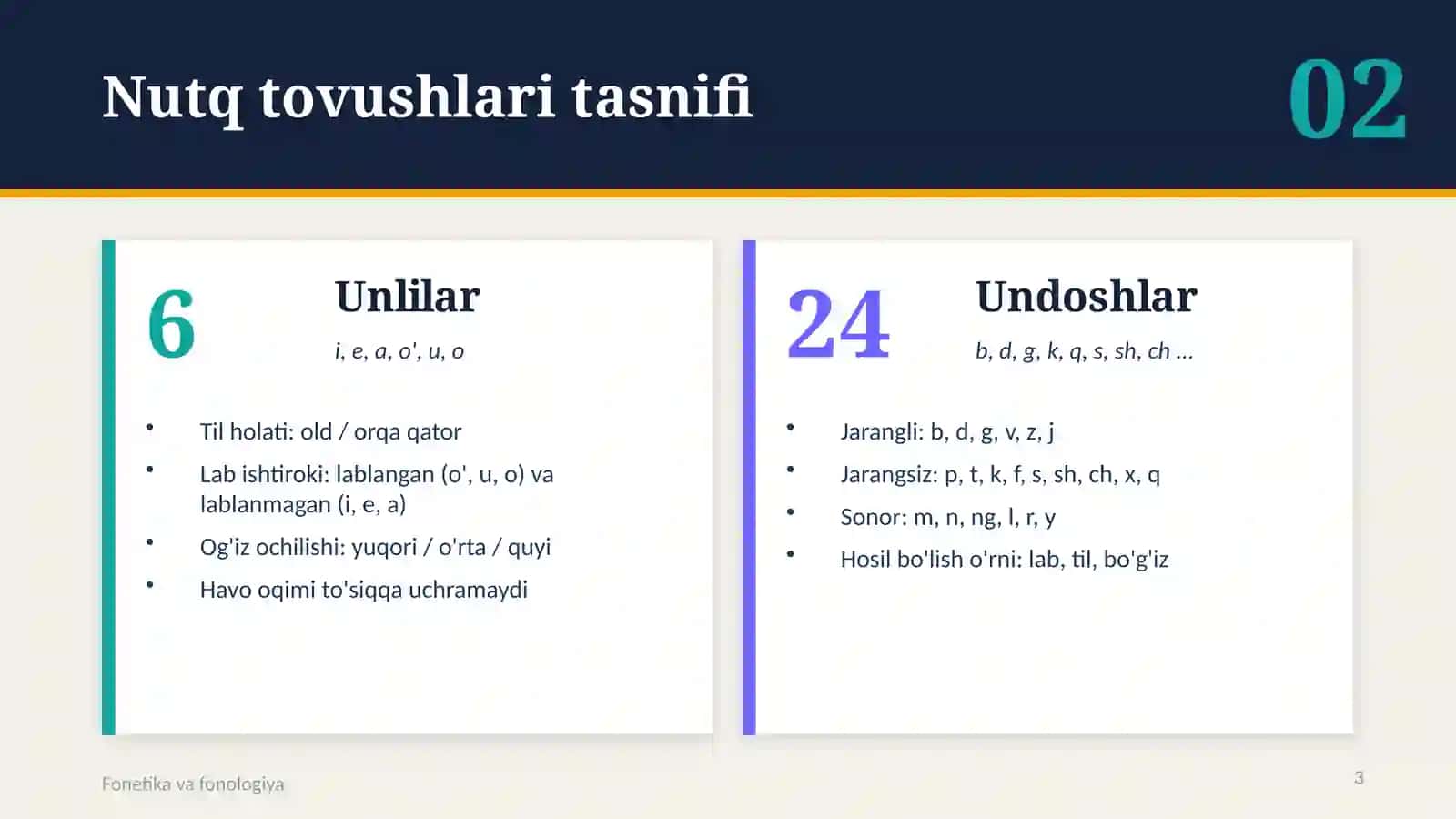 Nutq tovushlari tasnifi

02

6

Unlilar

i, e, a, o', u, o

• Til holati: old / orqa qator
• Lab ishtiroki: lablangan (o', u, o) va lablanmagan (i, e, a)
• Og'iz ochilishi: yuqori / o'rta / quyi
• Havo oqimi to'siqqa uchramaydi

24

Undoshlar

b, d, g, k, q, s, sh, ch ...

• Jarangli: b, d, g, v, z, j
• Jarangsiz: p, t, k, f, s, sh, ch, x, q
• Sonor: m, n, ng, l, r, y
• Hosil bo'lish o'rni: lab, til, bo'g'iz

Fonetika va fonologiya

3